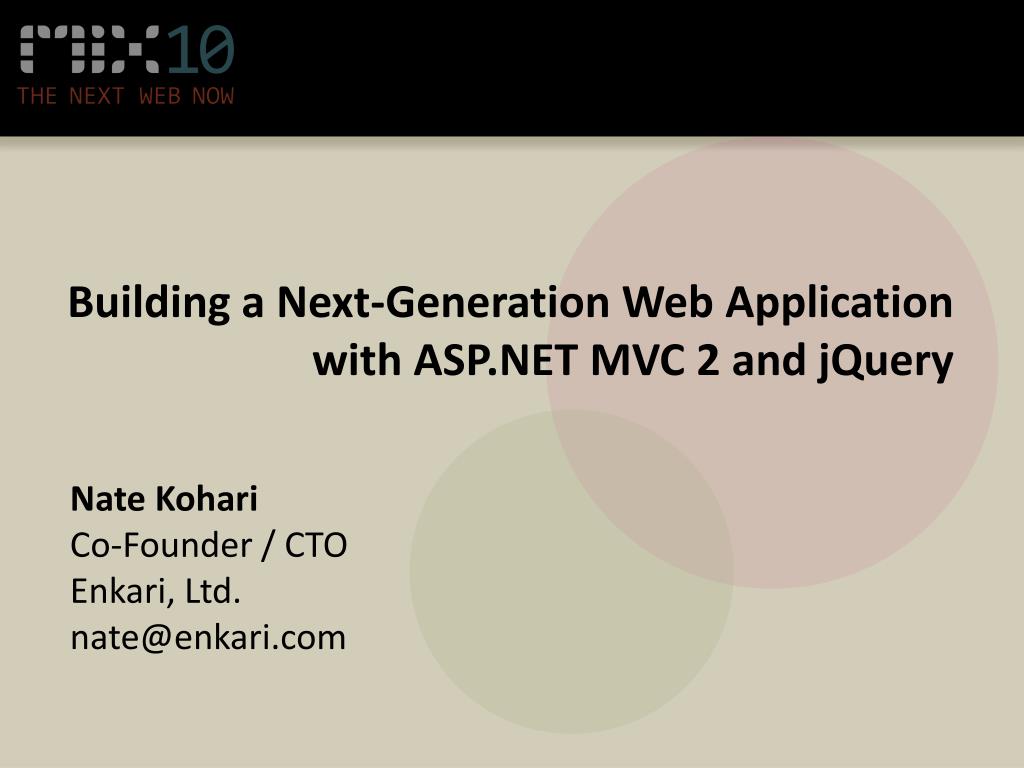 MIX10
THE NEXT WEB NOW

Building a Next-Generation Web Application with ASP.NET MVC 2 and jQuery

Nate Kohari
Co-Founder / CTO
Enkari, Ltd.
nate@enkari.com